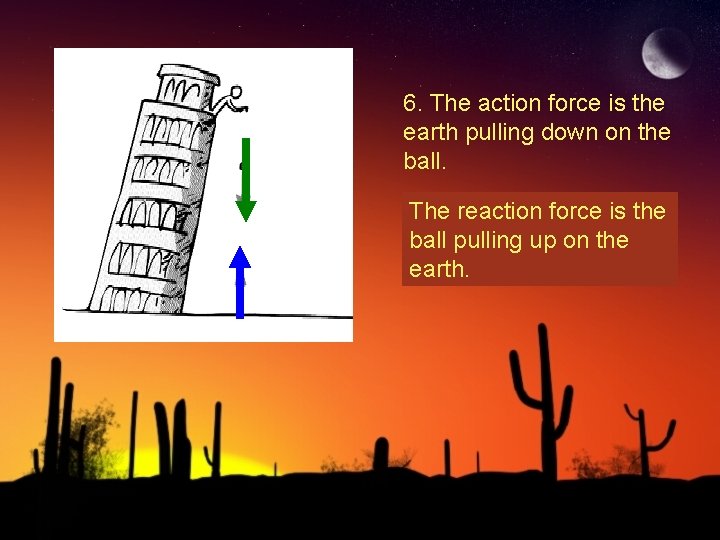 6. The action force is the earth pulling down on the ball.

The reaction force is the ball pulling up on the earth.